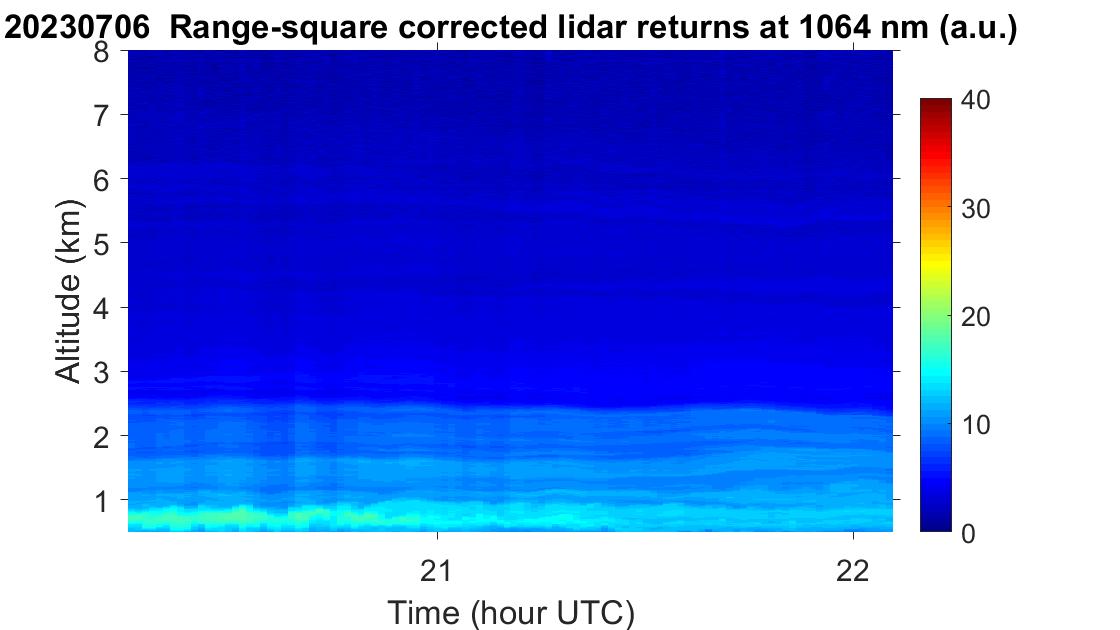 20230706 Range-square corrected lidar returns at 1064 nm (a.u.)

Altitude (km)
8
7
6
5
4
3
2
1

21
22
Time (hour UTC)

40
30
20
10
0